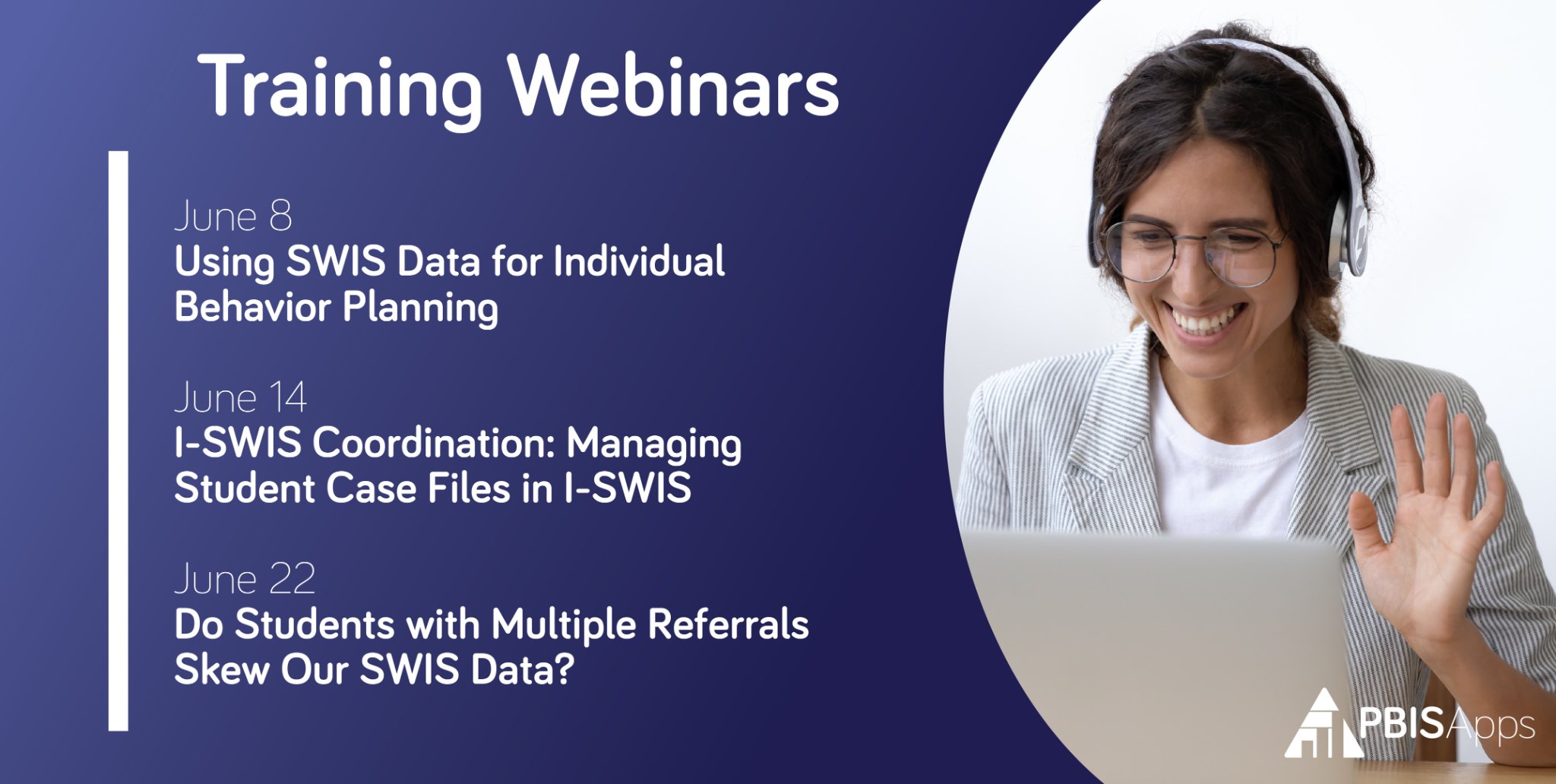 Training Webinars

June 8
Using SWIS Data for Individual Behavior Planning

June 14
I-SWIS Coordination: Managing Student Case Files in I-SWIS

June 22
Do Students with Multiple Referrals Skew Our SWIS Data?

PBISApps